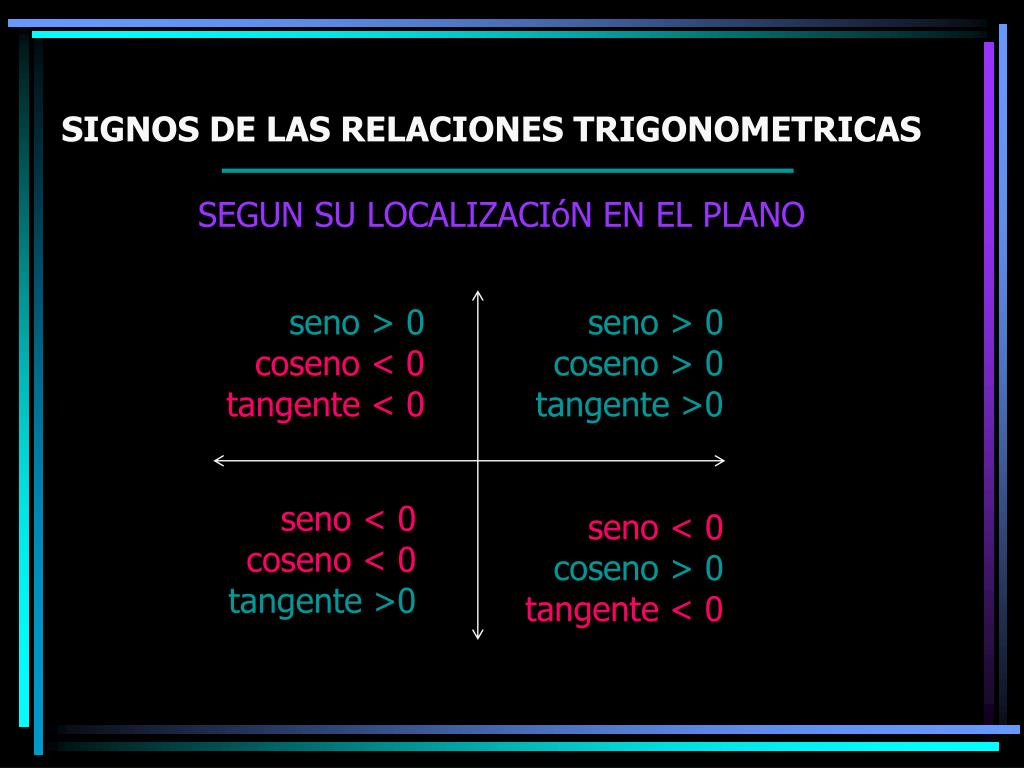 SIGNOS DE LAS RELACIONES TRIGONOMETRICAS

SEGUN SU LOCALIZACIóN EN EL PLANO

seno > 0
coseno < 0
tangente < 0

seno > 0
coseno > 0
tangente >0

seno < 0
coseno < 0
tangente >0

seno < 0
coseno > 0
tangente < 0